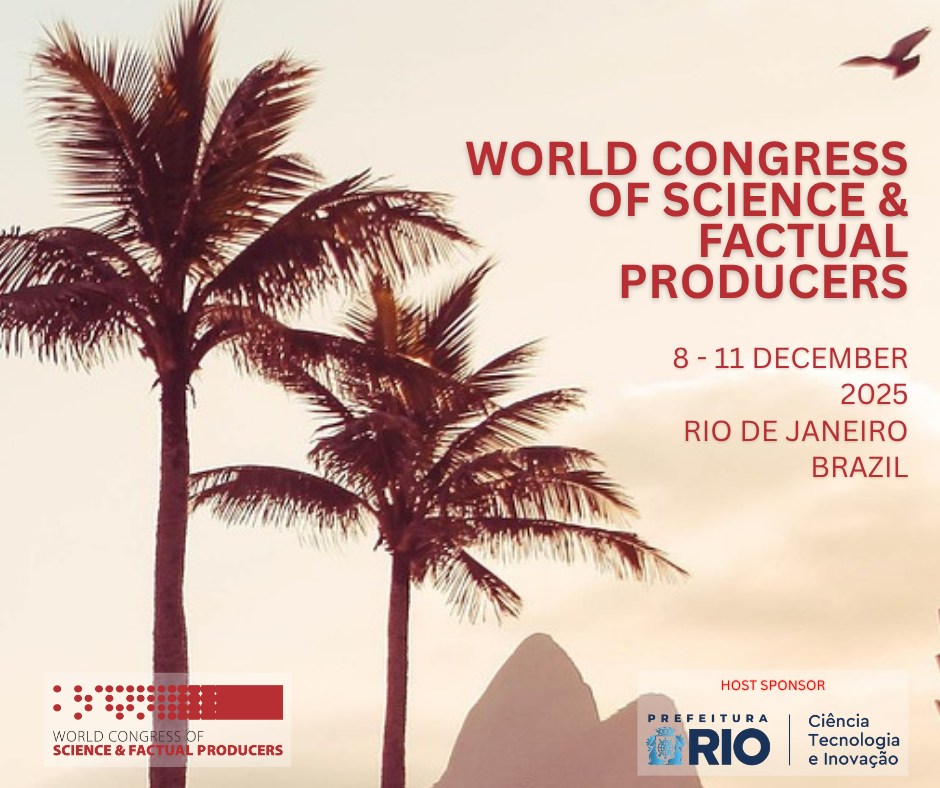 WORLD CONGRESS OF SCIENCE & FACTUAL PRODUCERS

8 - 11 DECEMBER 2025
RIO DE JANEIRO
BRAZIL

WORLD CONGRESS OF
SCIENCE & FACTUAL PRODUCERS

HOST SPONSOR

PREFEITURA
RIO

Ciência
Tecnologia
e Inovação